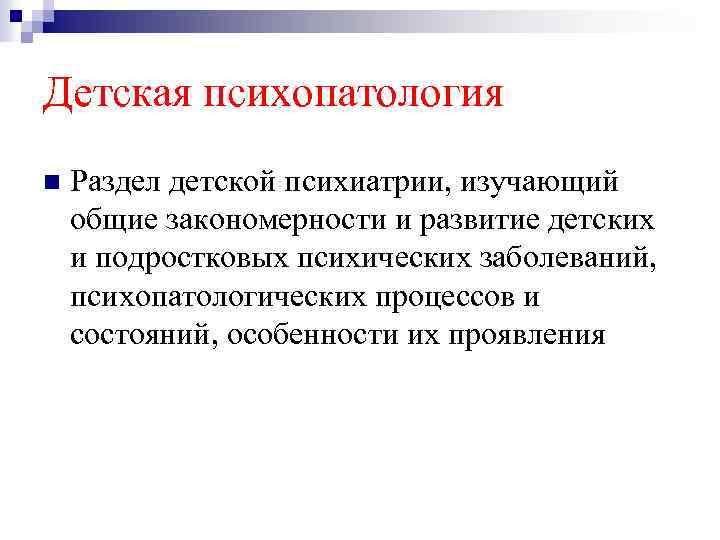 Детская психопатология

Раздел детской психиатрии, изучающий общие закономерности и развитие детских и подростковых психических заболеваний, психопатологических процессов и состояний, особенности их проявления